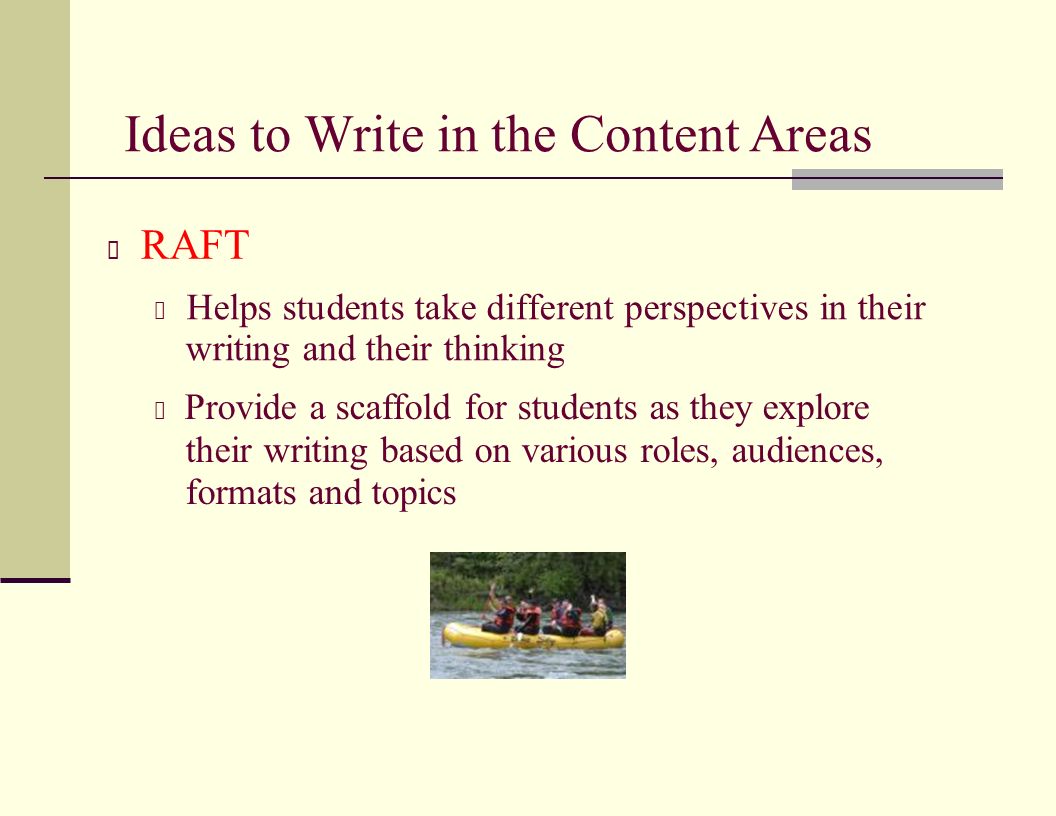 Ideas to Write in the Content Areas

RAFT

Helps students take different perspectives in their writing and their thinking

Provide a scaffold for students as they explore their writing based on various roles, audiences, formats and topics